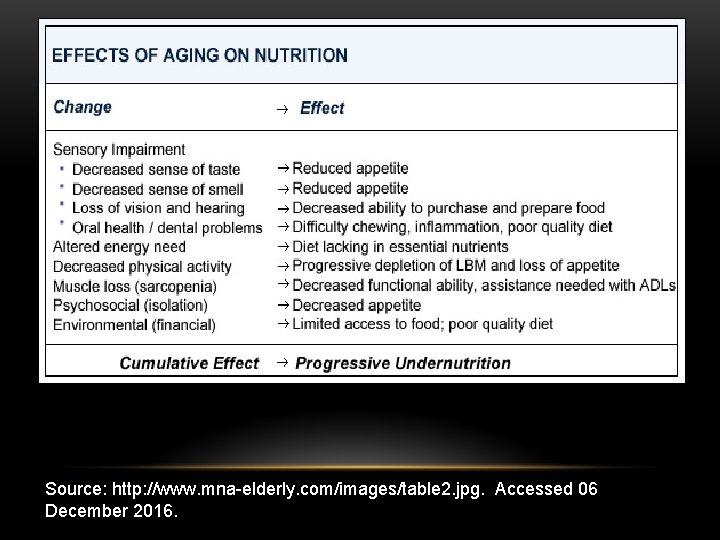 EFFECTS OF AGING ON NUTRITION

| Change | → Effect |
|---|---|
| Sensory Impairment | |
| • Decreased sense of taste | → Reduced appetite |
| • Decreased sense of smell | → Reduced appetite |
| • Loss of vision and hearing | → Decreased ability to purchase and prepare food |
| • Oral health / dental problems | → Difficulty chewing, inflammation, poor quality diet |
| Altered energy need | → Diet lacking in essential nutrients |
| Decreased physical activity | → Progressive depletion of LBM and loss of appetite |
| Muscle loss (sarcopenia) | → Decreased functional ability, assistance needed with ADLs |
| Psychosocial (isolation) | → Decreased appetite |
| Environmental (financial) | → Limited access to food; poor quality diet |
| Cumulative Effect | → Progressive Undernutrition |

Source: http://www.mna-elderly.com/images/table2.jpg. Accessed 06 December 2016.